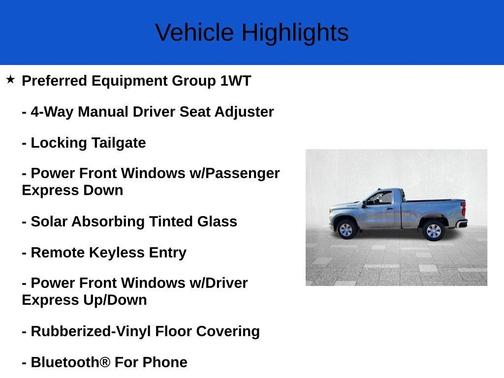 Vehicle Highlights

★ Preferred Equipment Group 1WT

- 4-Way Manual Driver Seat Adjuster

- Locking Tailgate

- Power Front Windows w/Passenger Express Down

- Solar Absorbing Tinted Glass

- Remote Keyless Entry

- Power Front Windows w/Driver Express Up/Down

- Rubberized-Vinyl Floor Covering

- Bluetooth® For Phone